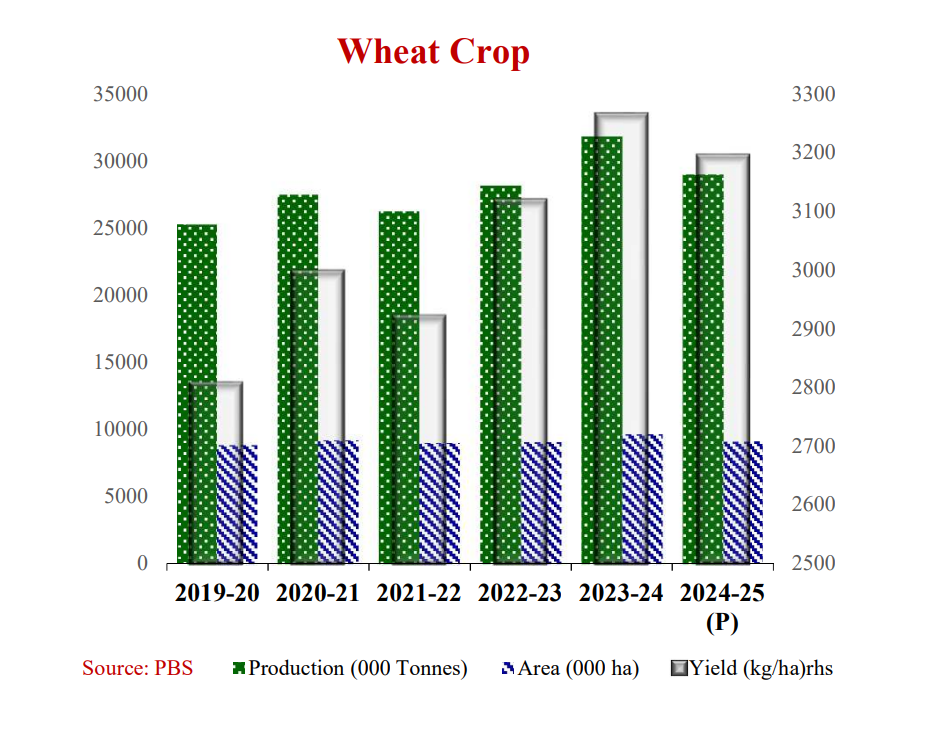 Wheat Crop

35000
30000
25000
20000
15000
10000
5000
0

3300
3200
3100
3000
2900
2800
2700
2600
2500

2019-20 2020-21 2021-22 2022-23 2023-24 2024-25 (P)

Source: PBS Production (000 Tonnes) Area (000 ha) Yield (kg/ha)rhs